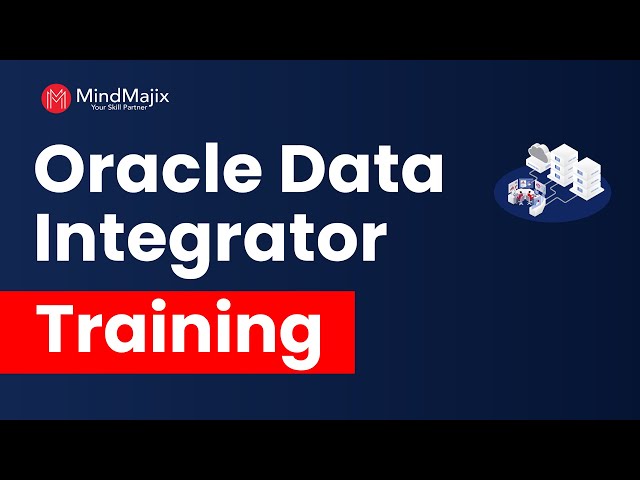 MindMajix
Your Skill Partner

Oracle Data Integrator

Training